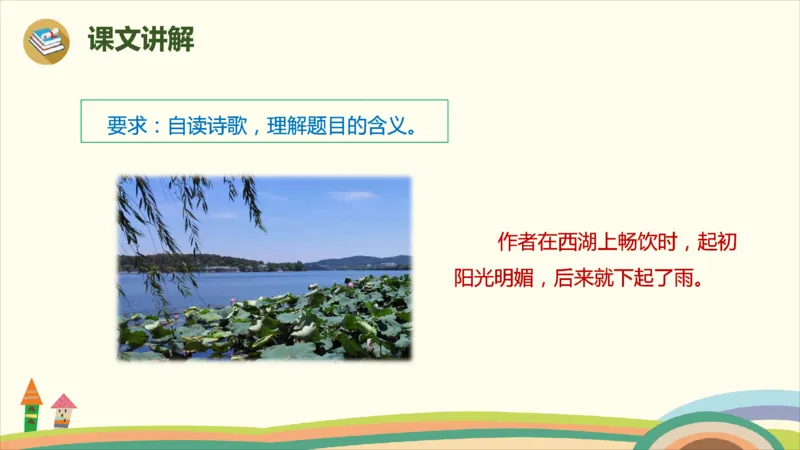 课文讲解

要求：自读诗歌，理解题目的含义。

作者在西湖上畅饮时，起初阳光明媚，后来就下起了雨。